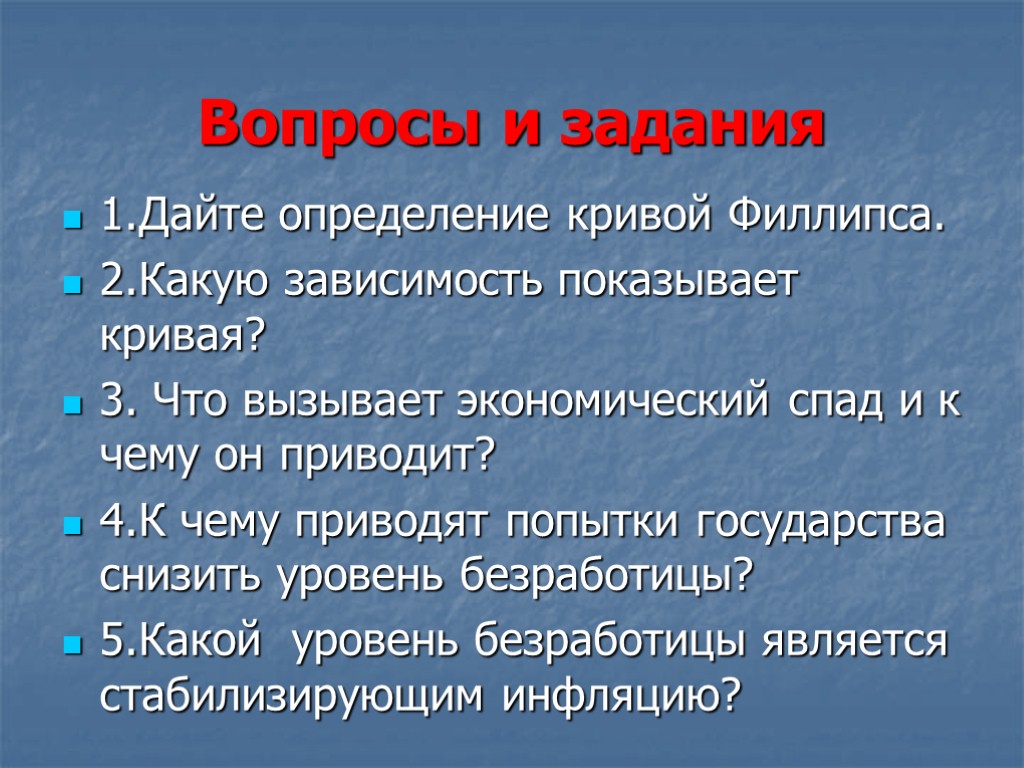 Вопросы и задания

1.Дайте определение кривой Филлипса.

2.Какую зависимость показывает кривая?

3. Что вызывает экономический спад и к чему он приводит?

4.К чему приводят попытки государства снизить уровень безработицы?

5.Какой уровень безработицы является стабилизирующим инфляцию?